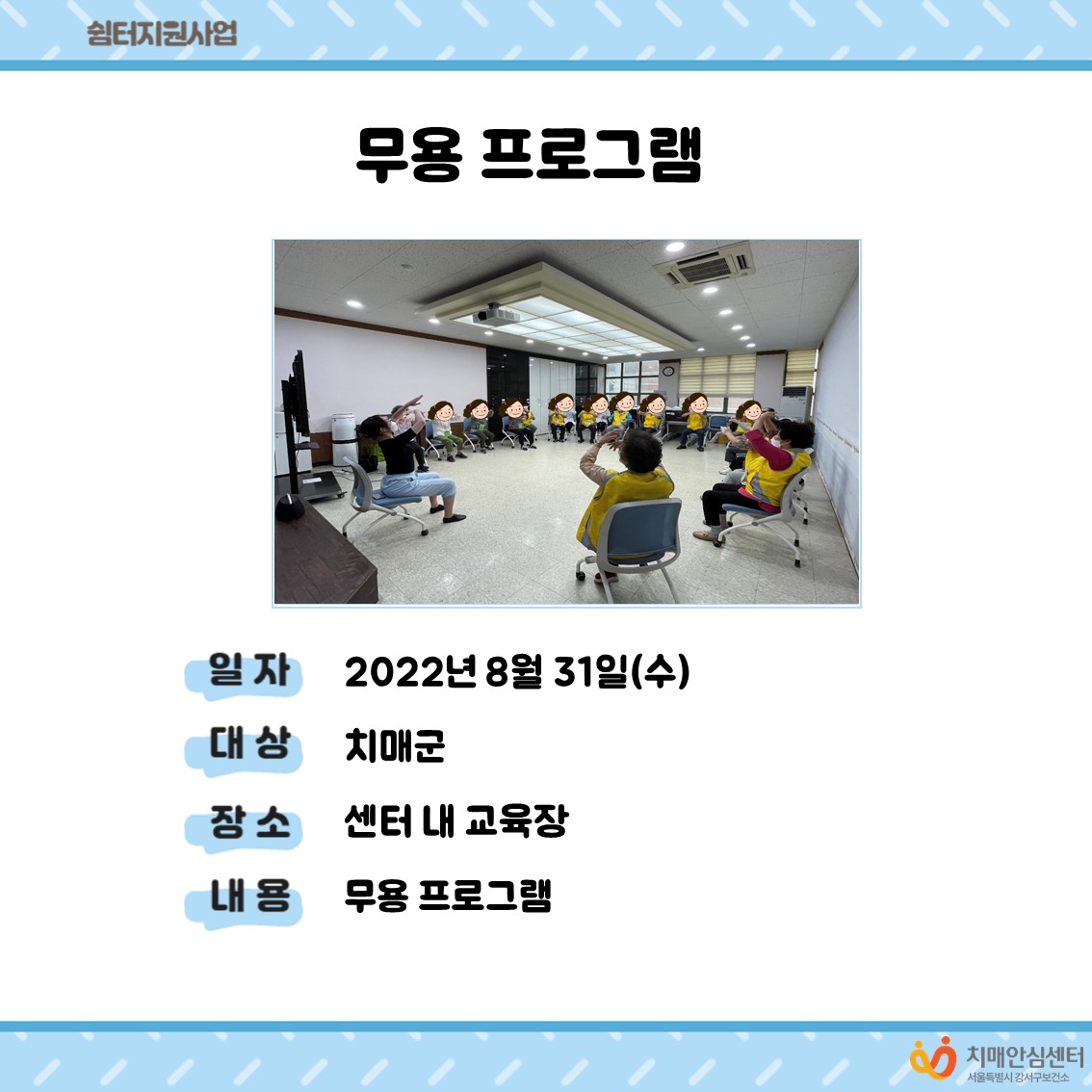 쉼터지원사업

무용 프로그램

일 자 2022년 8월 31일(수)

대 상 치매군

장 소 센터 내 교육장

내 용 무용 프로그램

치매안심센터
서울특별시 강서구보건소